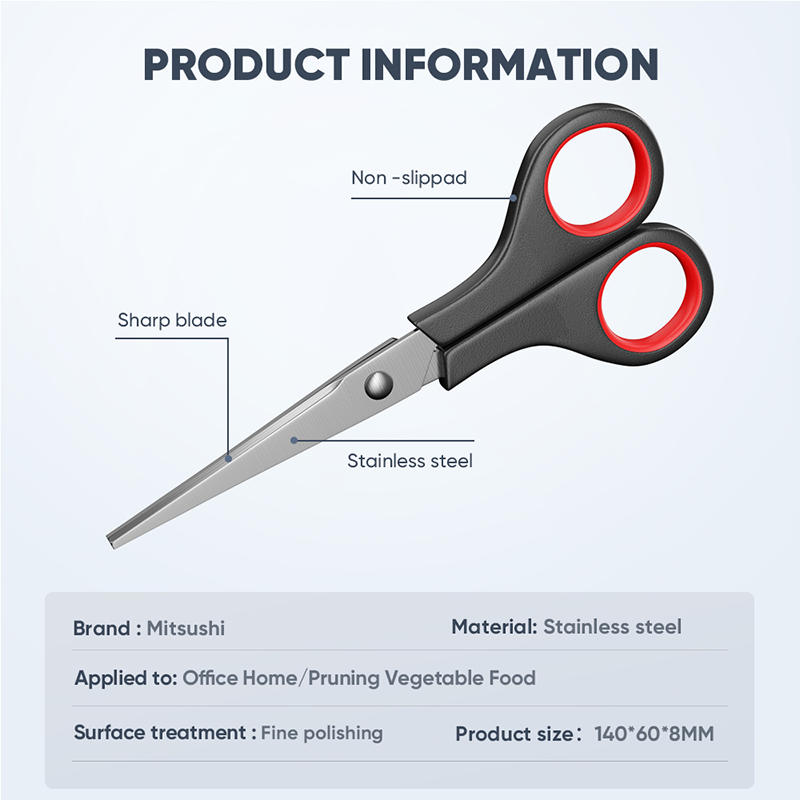 PRODUCT INFORMATION

Non -slippad

Sharp blade

Stainless steel

Brand : Mitsushi

Material: Stainless steel

Applied to: Office Home/Pruning Vegetable Food

Surface treatment : Fine polishing

Product size： 140*60*8MM